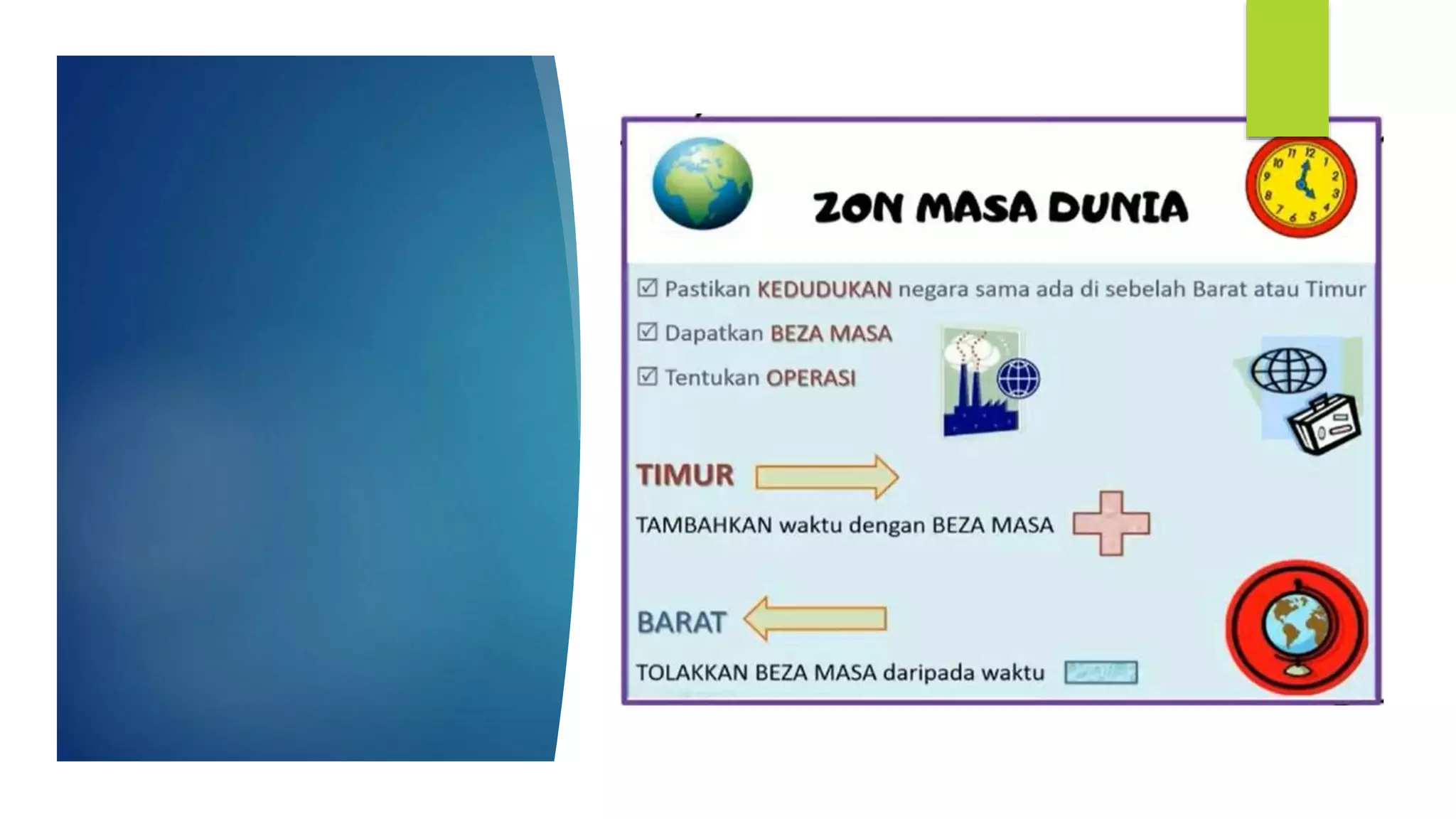 ZON MASA DUNIA

☑ Pastikan KEDUDUKAN negara sama ada di sebelah Barat atau Timur

☑ Dapatkan BEZA MASA

☑ Tentukan OPERASI

TIMUR

TAMBAHKAN waktu dengan BEZA MASA

BARAT

TOLAKKAN BEZA MASA daripada waktu